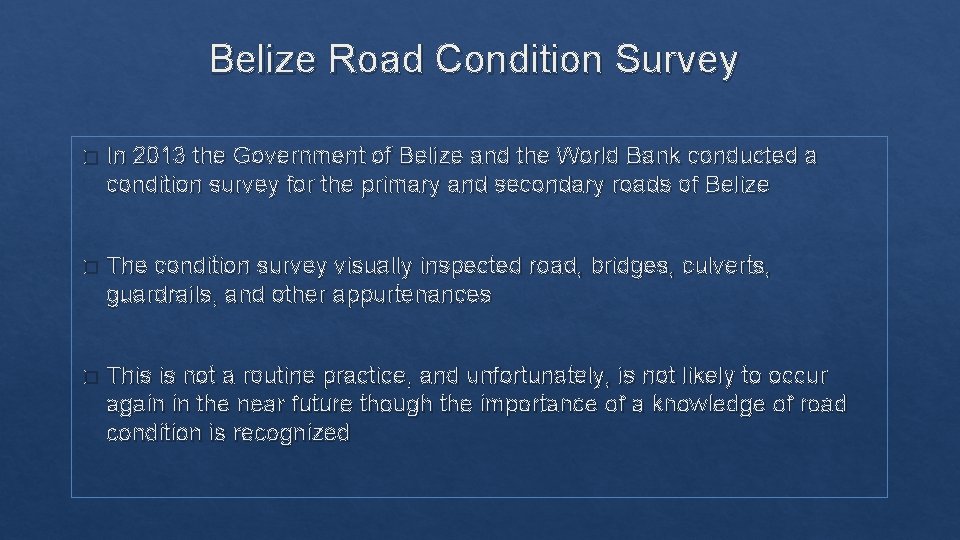 Belize Road Condition Survey

� In 2013 the Government of Belize and the World Bank conducted a condition survey for the primary and secondary roads of Belize

� The condition survey visually inspected road, bridges, culverts, guardrails, and other appurtenances

� This is not a routine practice, and unfortunately, is not likely to occur again in the near future though the importance of a knowledge of road condition is recognized